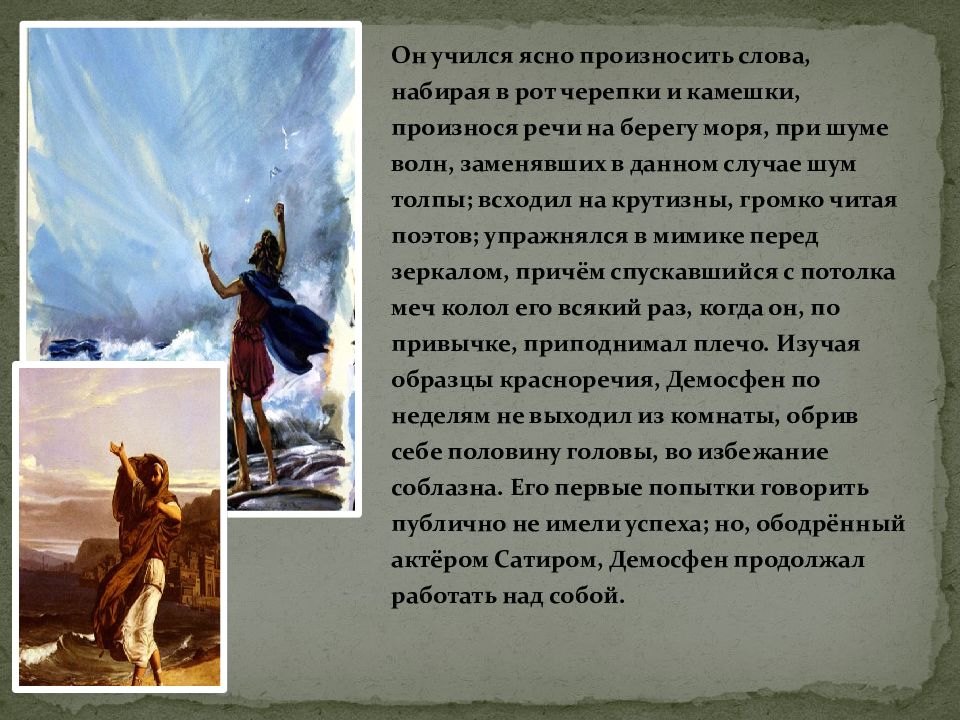 Он учился ясно произносить слова, набирая в рот черепки и камешки, произнося речи на берегу моря, при шуме волн, заменявших в данном случае шум толпы; всходил на крутизны, громко читая поэтов; упражнялся в мимике перед зеркалом, причём спускавшийся с потолка меч колол его всякий раз, когда он, по привычке, приподнимал плечо. Изучая образцы красноречия, Демосфен по неделям не выходил из комнаты, обрив себе половину головы, во избежание соблазна. Его первые попытки говорить публично не имели успеха; но, ободрённый актёром Сатиром, Демосфен продолжал работать над собой.